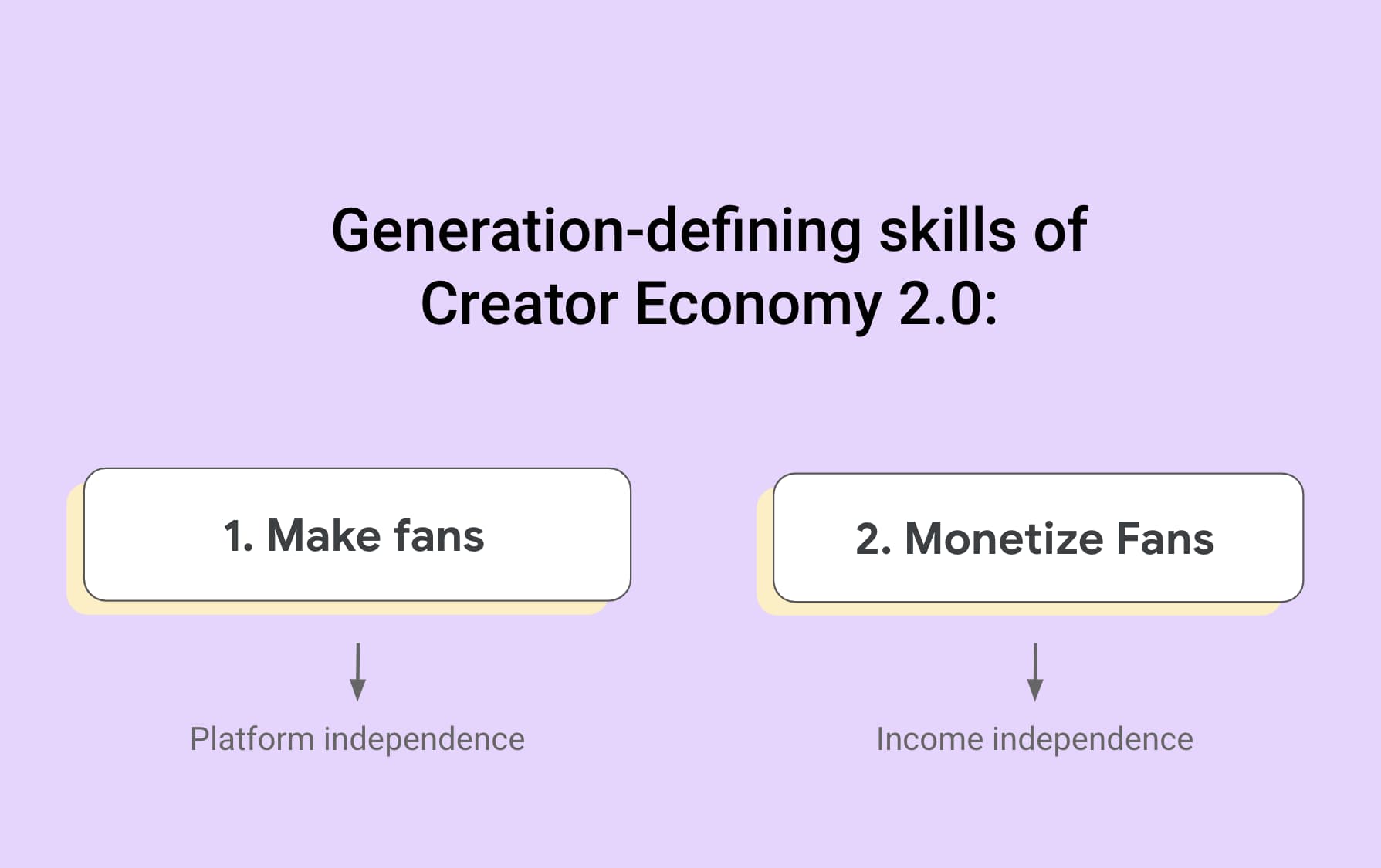 Generation-defining skills of Creator Economy 2.0:

1. Make fans

Platform independence

2. Monetize Fans

Income independence